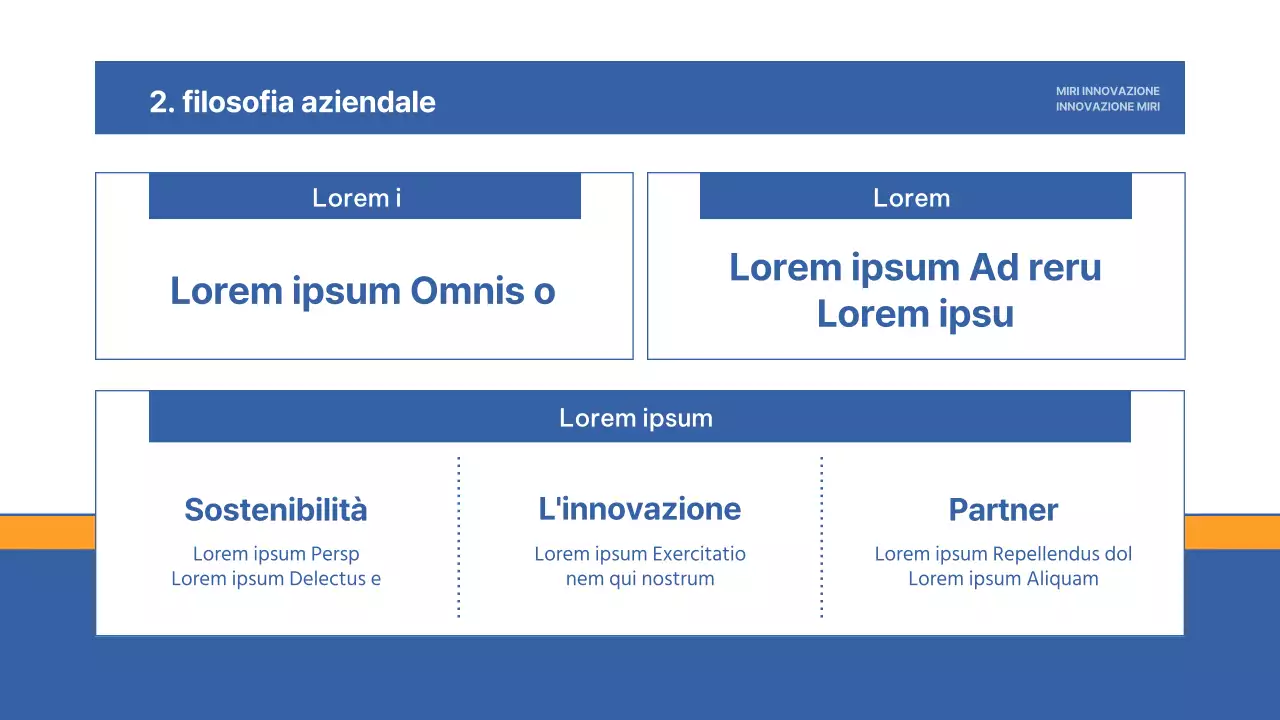 2. filosofia aziendale

MIRI INNOVAZIONE
INNOVAZIONE MIRI

Lorem i

Lorem ipsum Omnis o

Lorem

Lorem ipsum Ad reru
Lorem ipsu

Lorem ipsum

Sostenibilità

Lorem ipsum Persp
Lorem ipsum Delectus e

L'innovazione

Lorem ipsum Exercitatio
nem qui nostrum

Partner

Lorem ipsum Repellendus dol
Lorem ipsum Aliquam